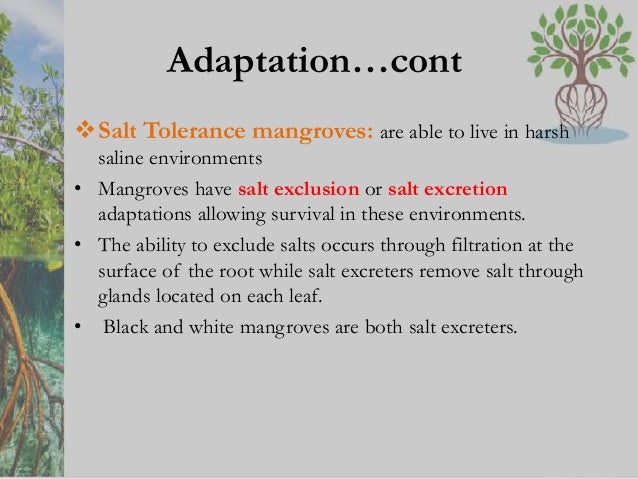 Adaptation…cont

❖ Salt Tolerance mangroves: are able to live in harsh saline environments

• Mangroves have salt exclusion or salt excretion adaptations allowing survival in these environments.

• The ability to exclude salts occurs through filtration at the surface of the root while salt excreters remove salt through glands located on each leaf.

• Black and white mangroves are both salt excreters.